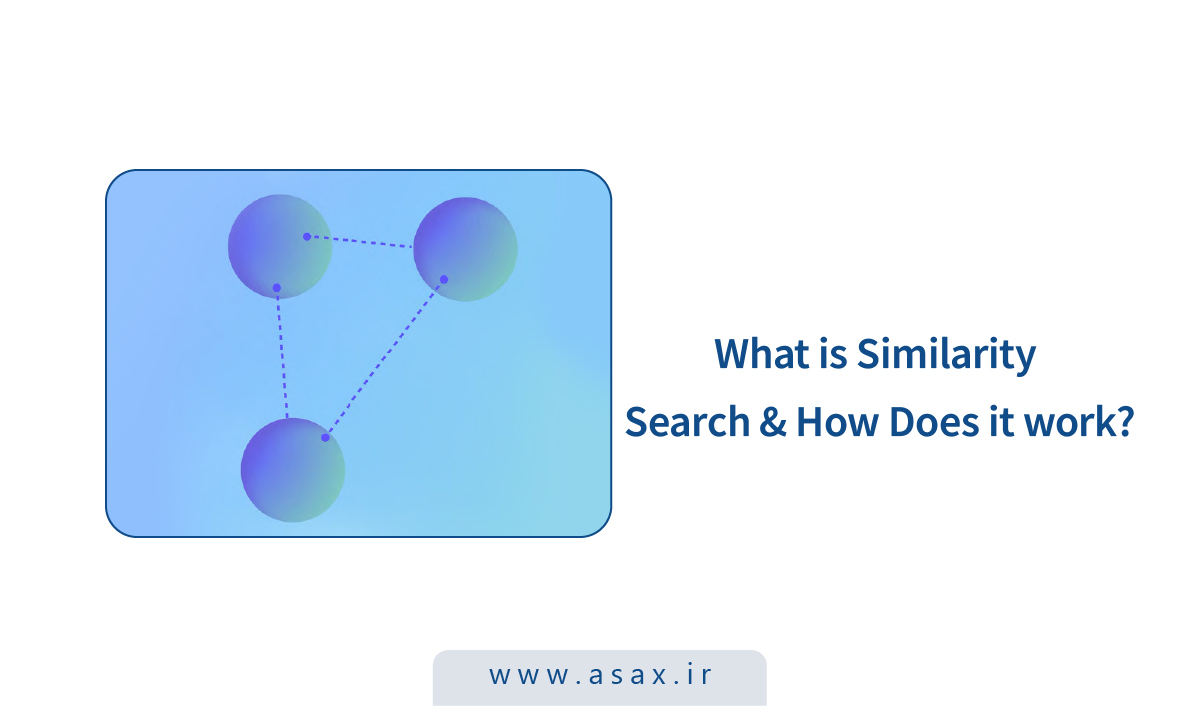 What is Similarity
Search & How Does it work?

www.asax.ir